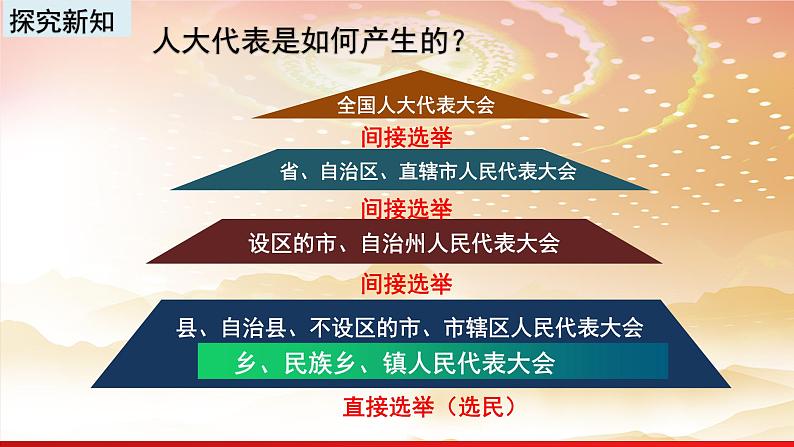 探究新知

人大代表是如何产生的？

全国人大代表大会

间接选举

省、自治区、直辖市人民代表大会

间接选举

设区的市、自治州人民代表大会

间接选举

县、自治县、不设区的市、市辖区人民代表大会

乡、民族乡、镇人民代表大会

直接选举（选民）